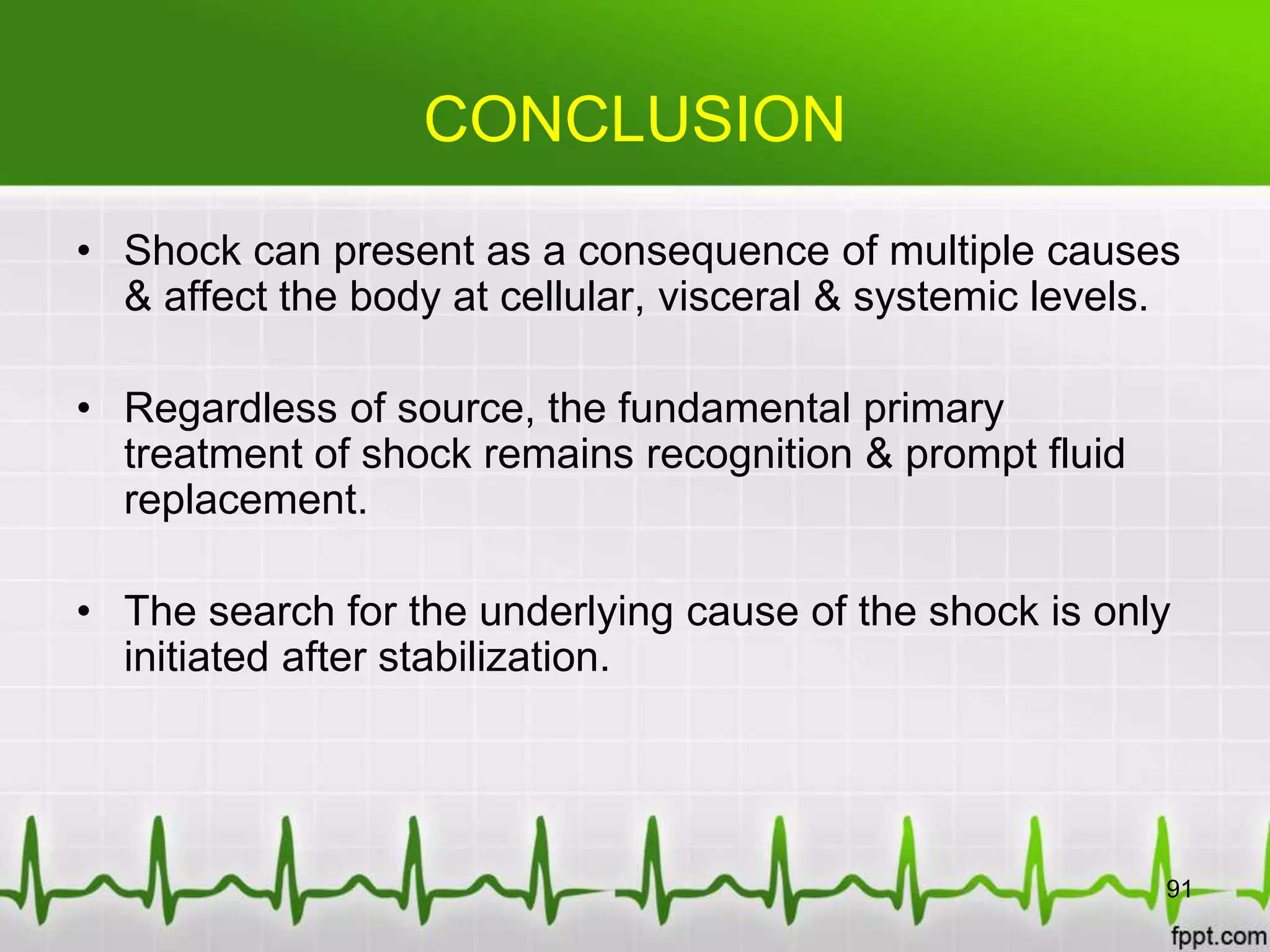 CONCLUSION

• Shock can present as a consequence of multiple causes & affect the body at cellular, visceral & systemic levels.

• Regardless of source, the fundamental primary treatment of shock remains recognition & prompt fluid replacement.

• The search for the underlying cause of the shock is only initiated after stabilization.

91

fppt.com